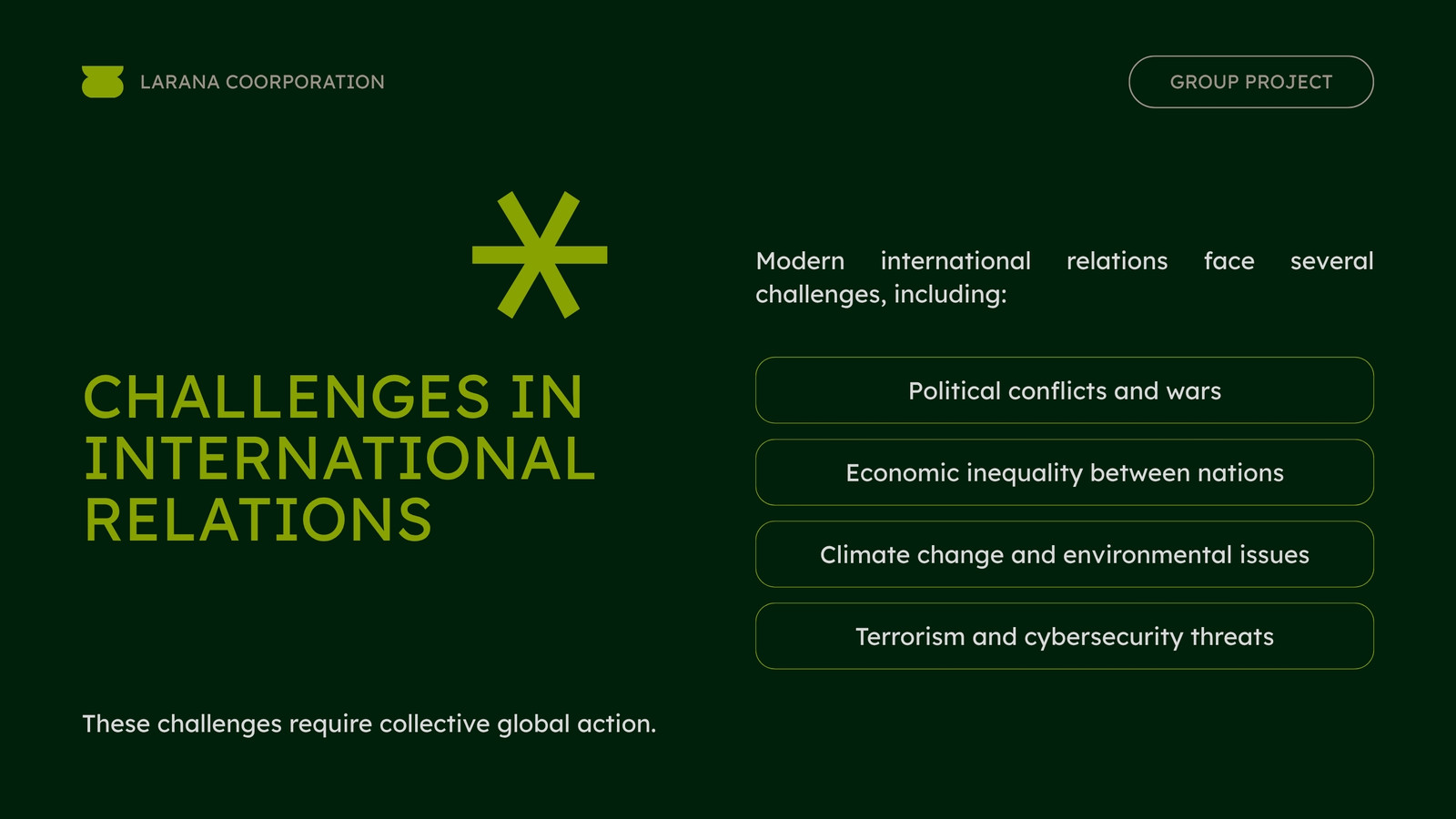 LARANA COORPORATION

GROUP PROJECT

CHALLENGES IN INTERNATIONAL RELATIONS

Modern international relations face several challenges, including:

Political conflicts and wars

Economic inequality between nations

Climate change and environmental issues

Terrorism and cybersecurity threats

These challenges require collective global action.